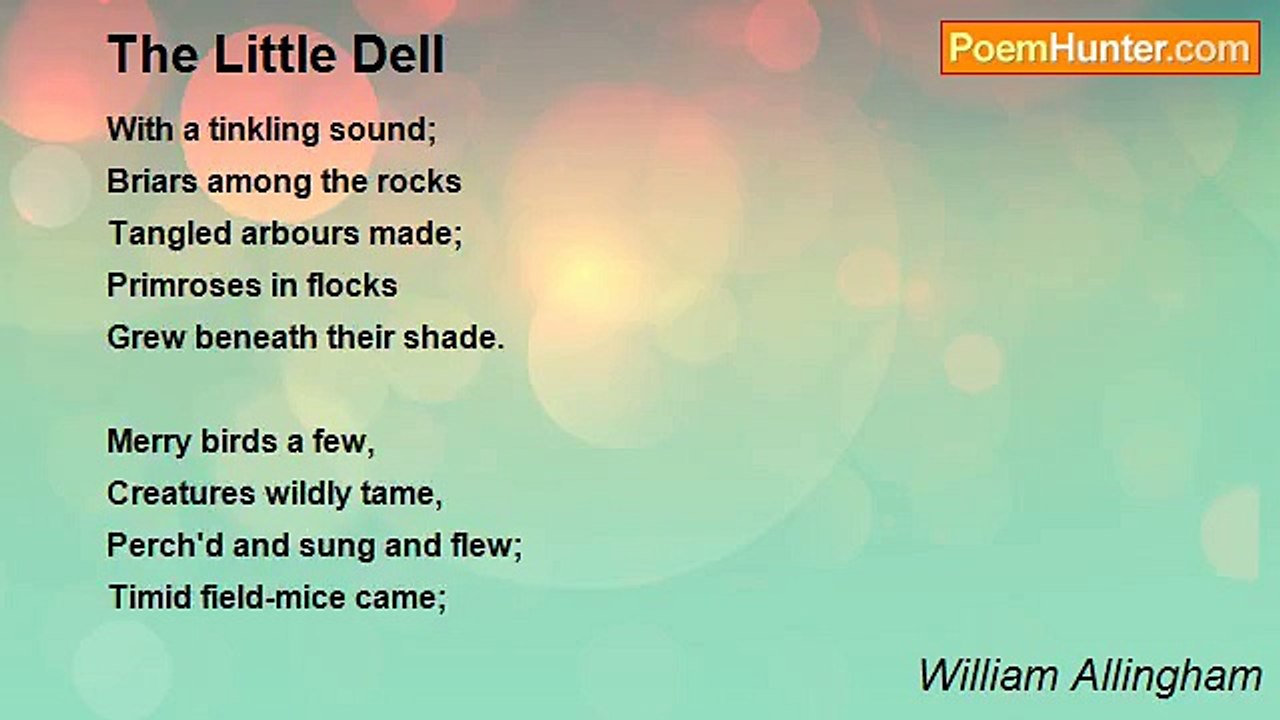 The Little Dell

PoemHunter.com

With a tinkling sound;
Briars among the rocks
Tangled arbours made;
Primroses in flocks
Grew beneath their shade.

Merry birds a few,
Creatures wildly tame,
Perch'd and sung and flew;
Timid field-mice came;

William Allingham